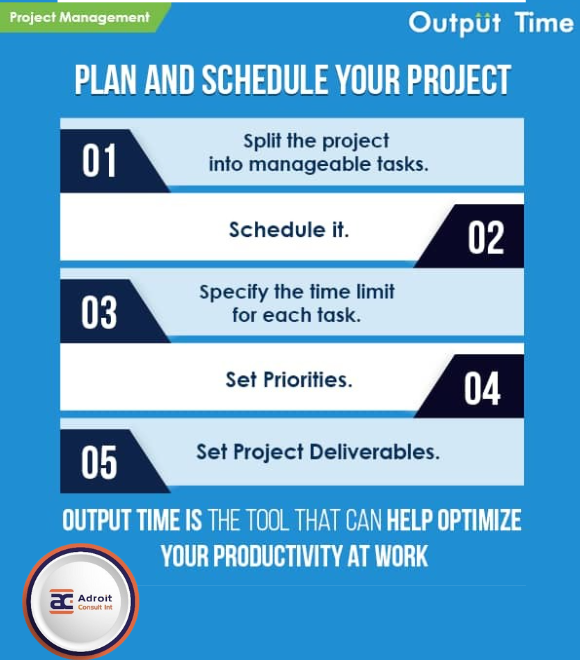 Project Management

Output Time

PLAN AND SCHEDULE YOUR PROJECT

01 Split the project into manageable tasks.

Schedule it. 02

03 Specify the time limit for each task.

Set Priorities. 04

05 Set Project Deliverables.

OUTPUT TIME IS THE TOOL THAT CAN HELP OPTIMIZE YOUR PRODUCTIVITY AT WORK

ac Adroit Consult Int